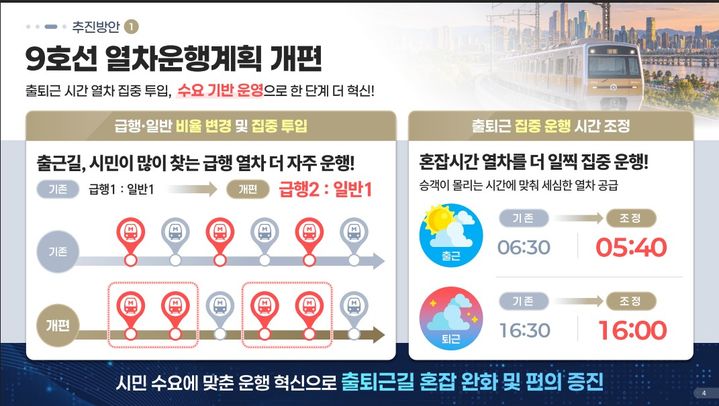 추진방안 1

9호선 열차운행계획 개편

출퇴근 시간 열차 집중 투입, 수요 기반 운영으로 한 단계 더 혁신!

급행·일반 비율 변경 및 집중 투입

출근길, 시민이 많이 찾는 급행 열차 더 자주 운행!

기존 급행1 : 일반1 개편 급행2 : 일반1

기존

개편

출퇴근 집중 운행 시간 조정

혼잡시간 열차를 더 일찍 집중 운행!

승객이 몰리는 시간에 맞춰 세심한 열차 공급

출근 기존 06:30 조정 05:40

퇴근 기존 16:30 조정 16:00

시민 수요에 맞춘 운행 혁신으로 출퇴근길 혼잡 완화 및 편의 증진

4